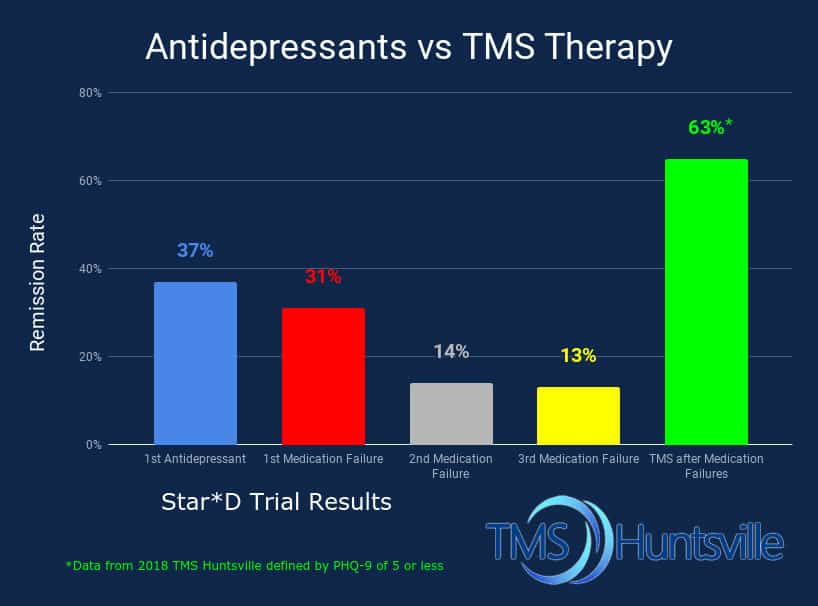 Antidepressants vs TMS Therapy

80%
60%
40%
20%
0%

Remission Rate

37%
31%
14%
13%
63%*

1st Antidepressant
1st Medication Failure
2nd Medication Failure
3rd Medication Failure
TMS after Medication Failures

Star*D Trial Results

TMS Huntsville

*Data from 2018 TMS Huntsville defined by PHQ-9 of 5 or less